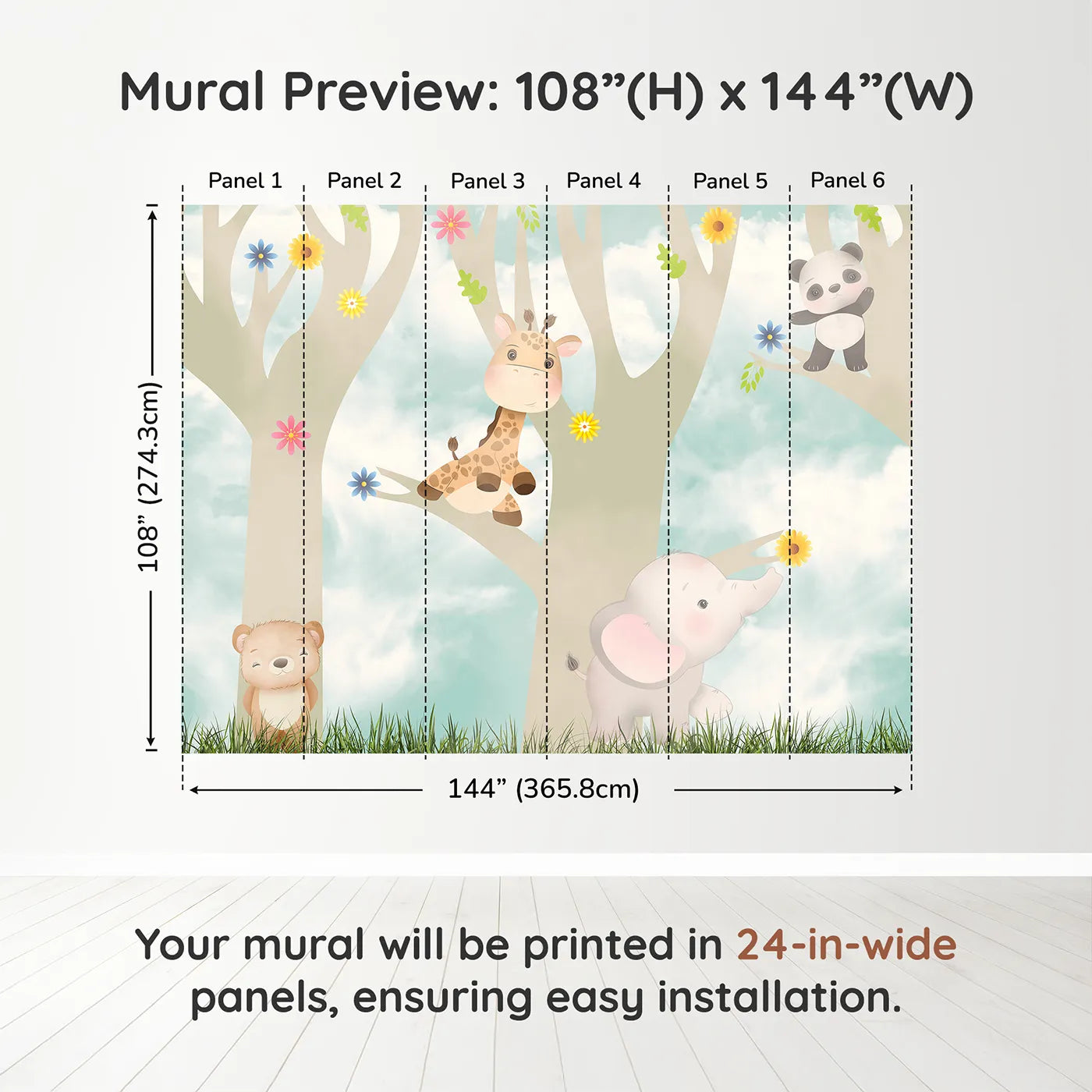 Mural Preview: 108”(H) x 144”(W)

Panel 1 Panel 2 Panel 3 Panel 4 Panel 5 Panel 6

108” (274.3cm)

144” (365.8cm)

Your mural will be printed in 24-in-wide panels, ensuring easy installation.